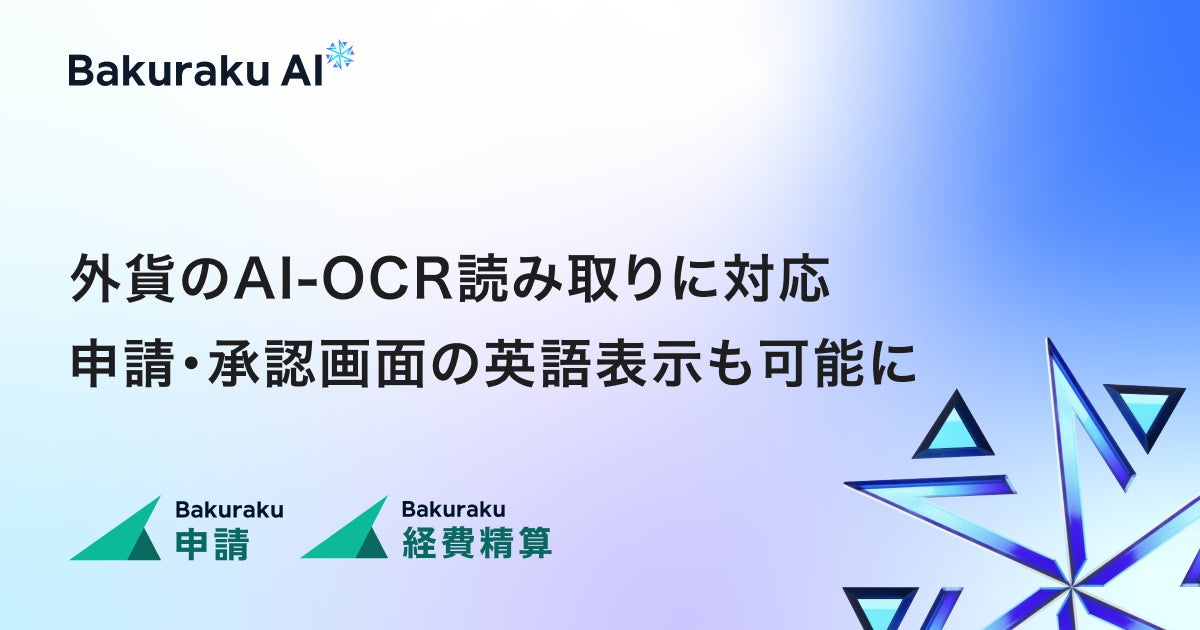 Bakuraku AI

外貨のAI-OCR読み取りに対応
申請・承認画面の英語表示も可能に

Bakuraku
申請

Bakuraku
経費精算